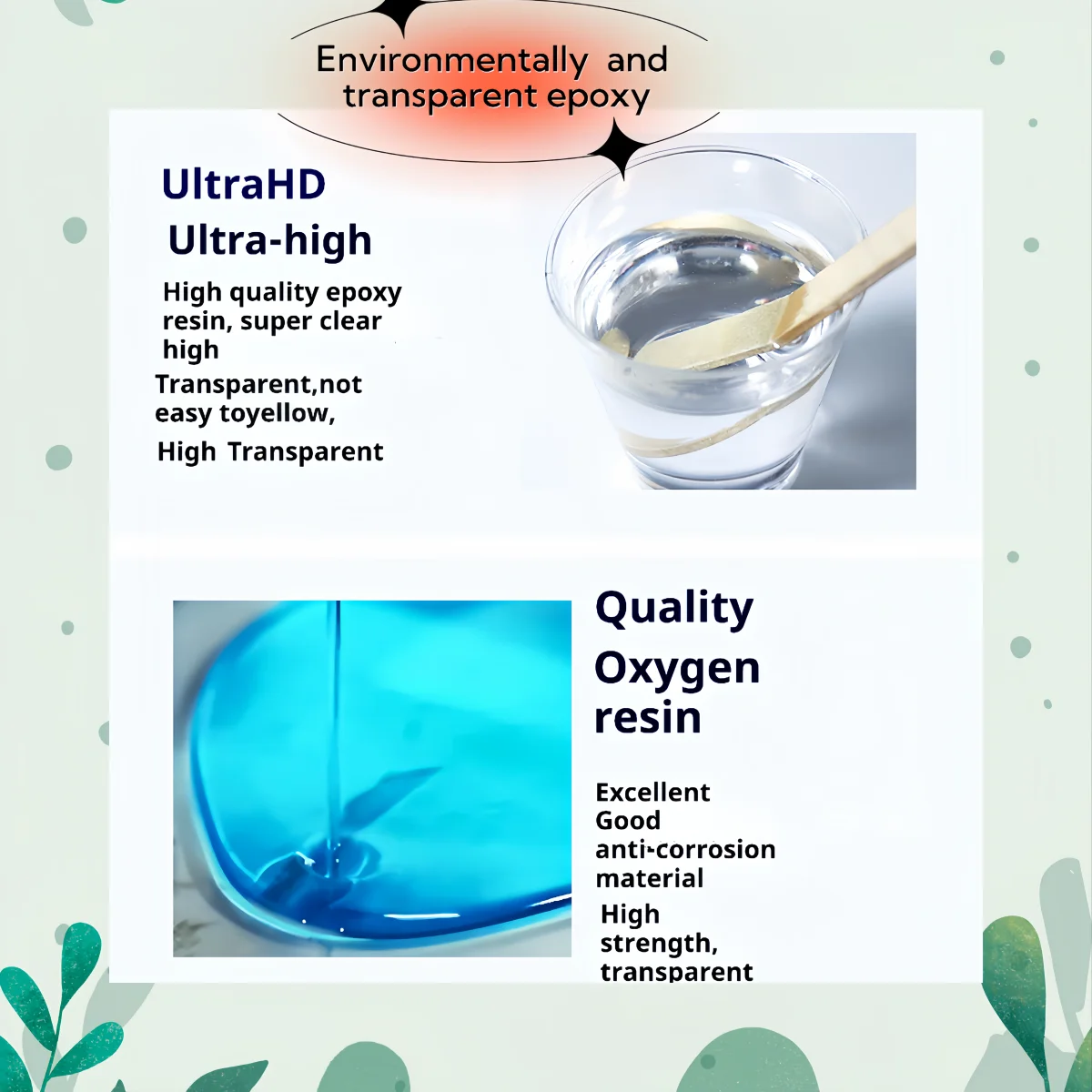 Environmentally and transparent epoxy

UltraHD
Ultra-high

High quality epoxy resin, super clear high
Transparent,not easy toyellow,
High Transparent

Quality
Oxygen resin

Excellent
Good
anti-corrosion material
High strength, transparent